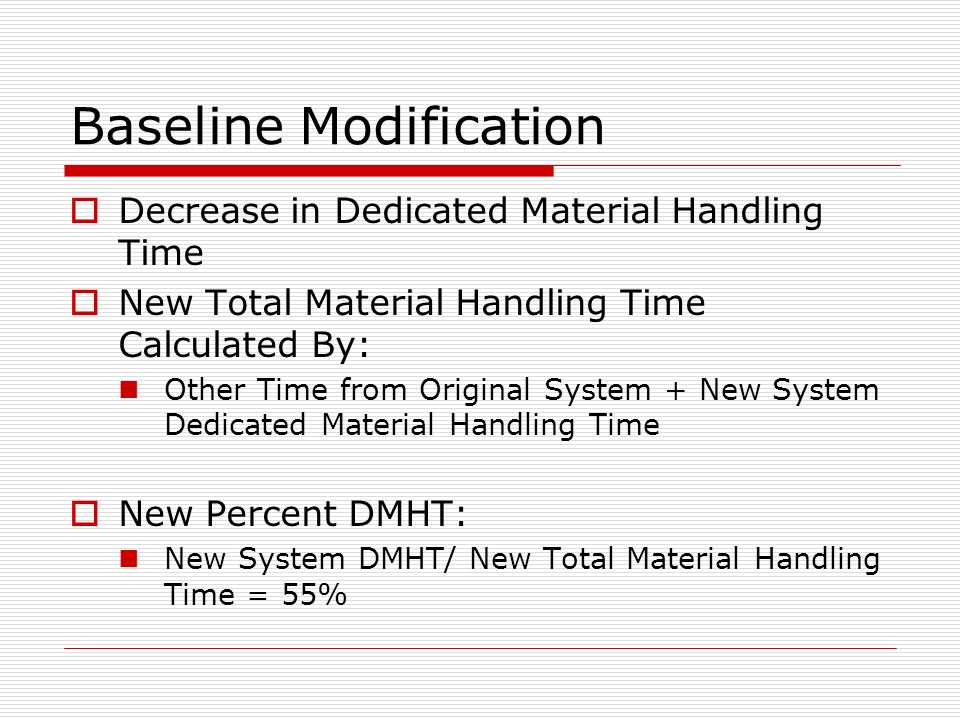 Baseline Modification

Decrease in Dedicated Material Handling Time

New Total Material Handling Time Calculated By:

Other Time from Original System + New System Dedicated Material Handling Time

New Percent DMHT:

New System DMHT/ New Total Material Handling Time = 55%